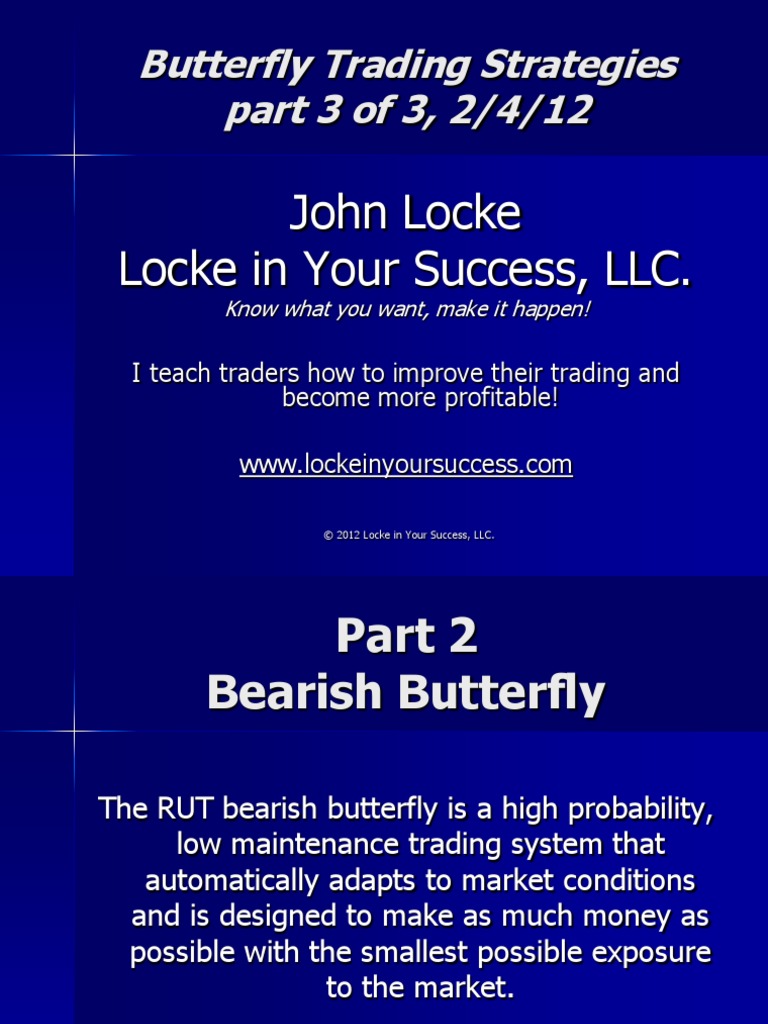 Butterfly Trading Strategies part 3 of 3, 2/4/12

John Locke
Locke in Your Success, LLC.
Know what you want, make it happen!

I teach traders how to improve their trading and become more profitable!

www.lockeinyoursuccess.com

© 2012 Locke in Your Success, LLC.

Part 2
Bearish Butterfly

The RUT bearish butterfly is a high probability, low maintenance trading system that automatically adapts to market conditions and is designed to make as much money as possible with the smallest possible exposure to the market.